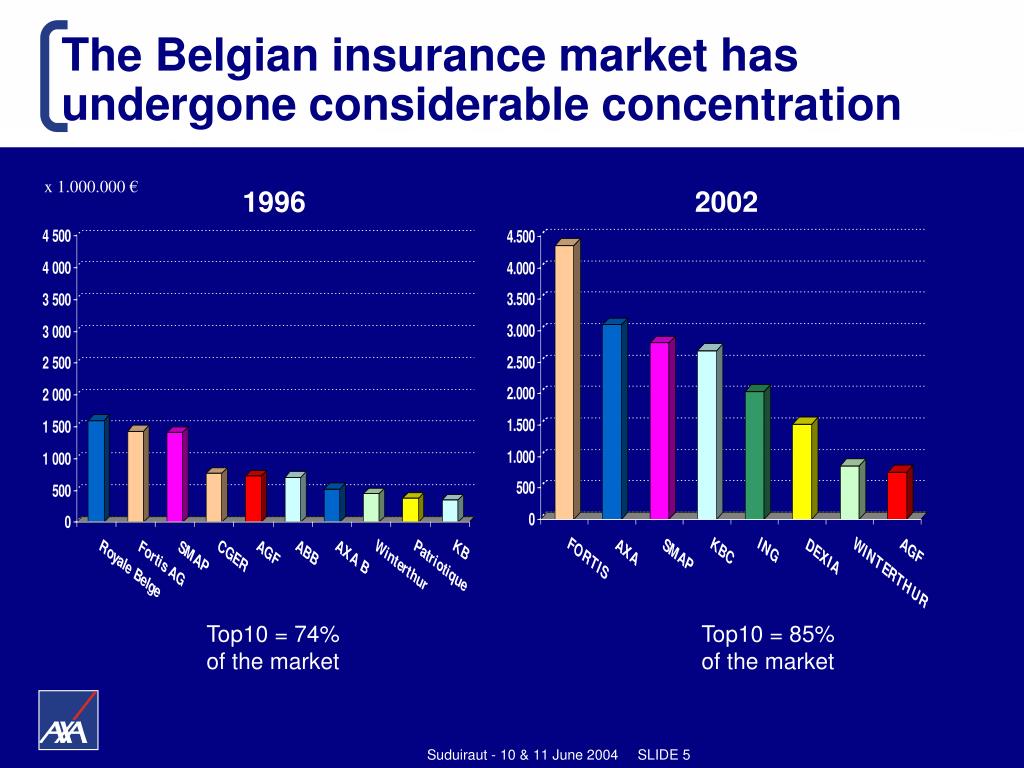 The Belgian insurance market has undergone considerable concentration

x 1.000.000 €

1996

4 500
4 000
3 500
3 000
2 500
2 000
1 500
1 000
500
0

Royale Belge
Fortis AG
SMAP
CGER
AGF
ABB
AXA B
Winterthur
Patriotique
KB

Top10 = 74%
of the market

2002

4.500
4.000
3.500
3.000
2.500
2.000
1.500
1.000
500
0

FORTIS
AXA
SMAP
KBC
ING
DEXIA
WINTERTHUR
AGF

Top10 = 85%
of the market

AXA

Suduiraut - 10 & 11 June 2004 SLIDE 5